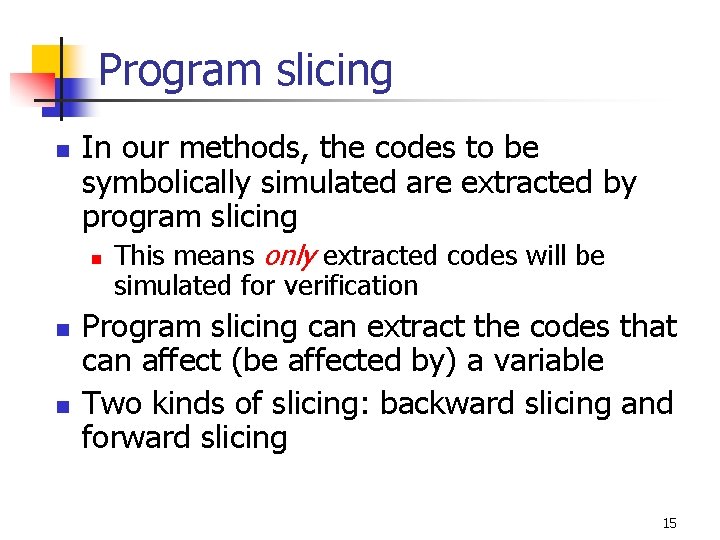 Program slicing

In our methods, the codes to be symbolically simulated are extracted by program slicing

This means only extracted codes will be simulated for verification

Program slicing can extract the codes that can affect (be affected by) a variable

Two kinds of slicing: backward slicing and forward slicing

15